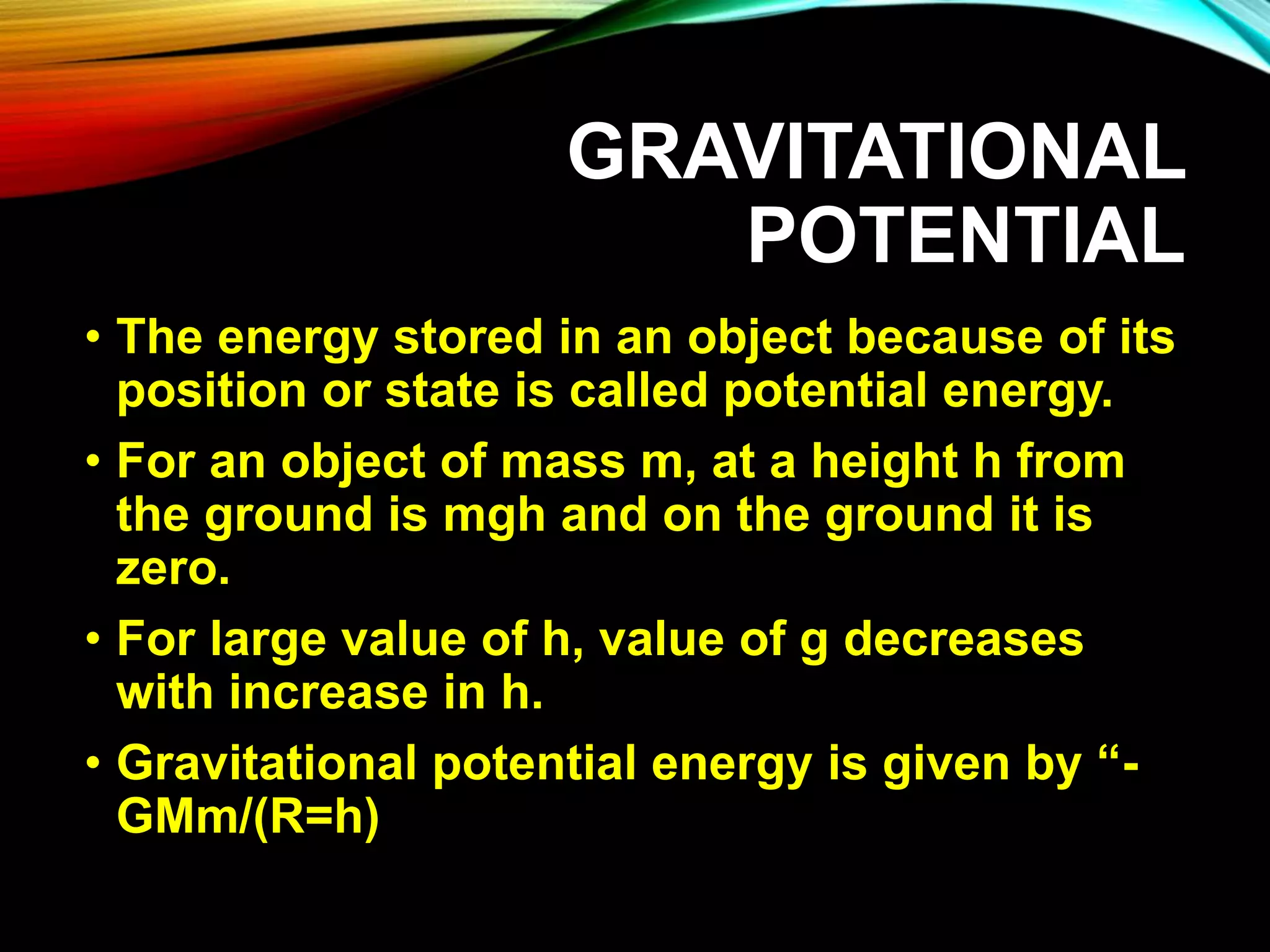 GRAVITATIONAL POTENTIAL

• The energy stored in an object because of its position or state is called potential energy.

• For an object of mass m, at a height h from the ground is mgh and on the ground it is zero.

• For large value of h, value of g decreases with increase in h.

• Gravitational potential energy is given by “-GMm/(R=h)